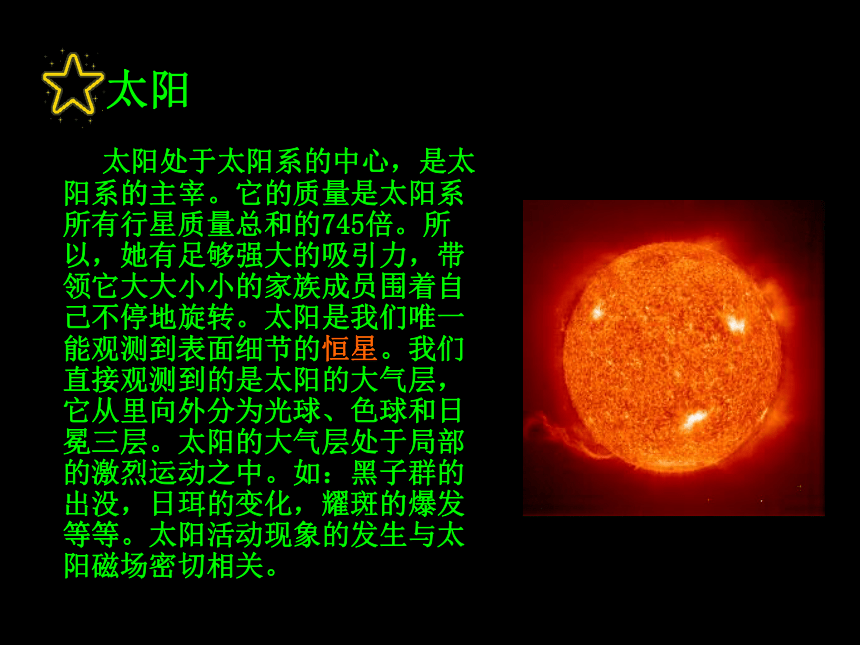 太阳

太阳处于太阳系的中心，是太阳系的主宰。它的质量是太阳系所有行星质量总和的745倍。所以，她有足够强大的吸引力，带领它大大小小的家族成员围着自己不停地旋转。太阳是我们唯一能观测到表面细节的恒星。我们直接观测到的是太阳的大气层，它从里向外分为光球、色球和日冕三层。太阳的大气层处于局部的激烈运动之中。如：黑子群的出没，日珥的变化，耀斑的爆发等等。太阳活动现象的发生与太阳磁场密切相关。